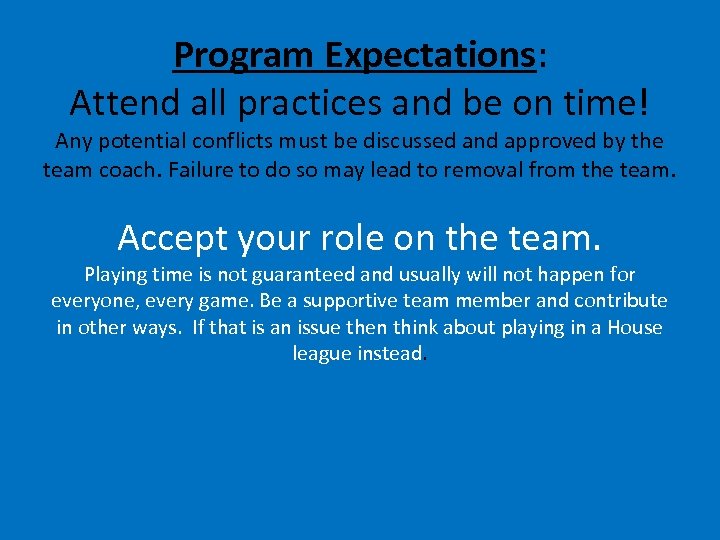 Program Expectations:
Attend all practices and be on time!
Any potential conflicts must be discussed and approved by the team coach. Failure to do so may lead to removal from the team.

Accept your role on the team.
Playing time is not guaranteed and usually will not happen for everyone, every game. Be a supportive team member and contribute in other ways.  If that is an issue then think about playing in a House league instead.